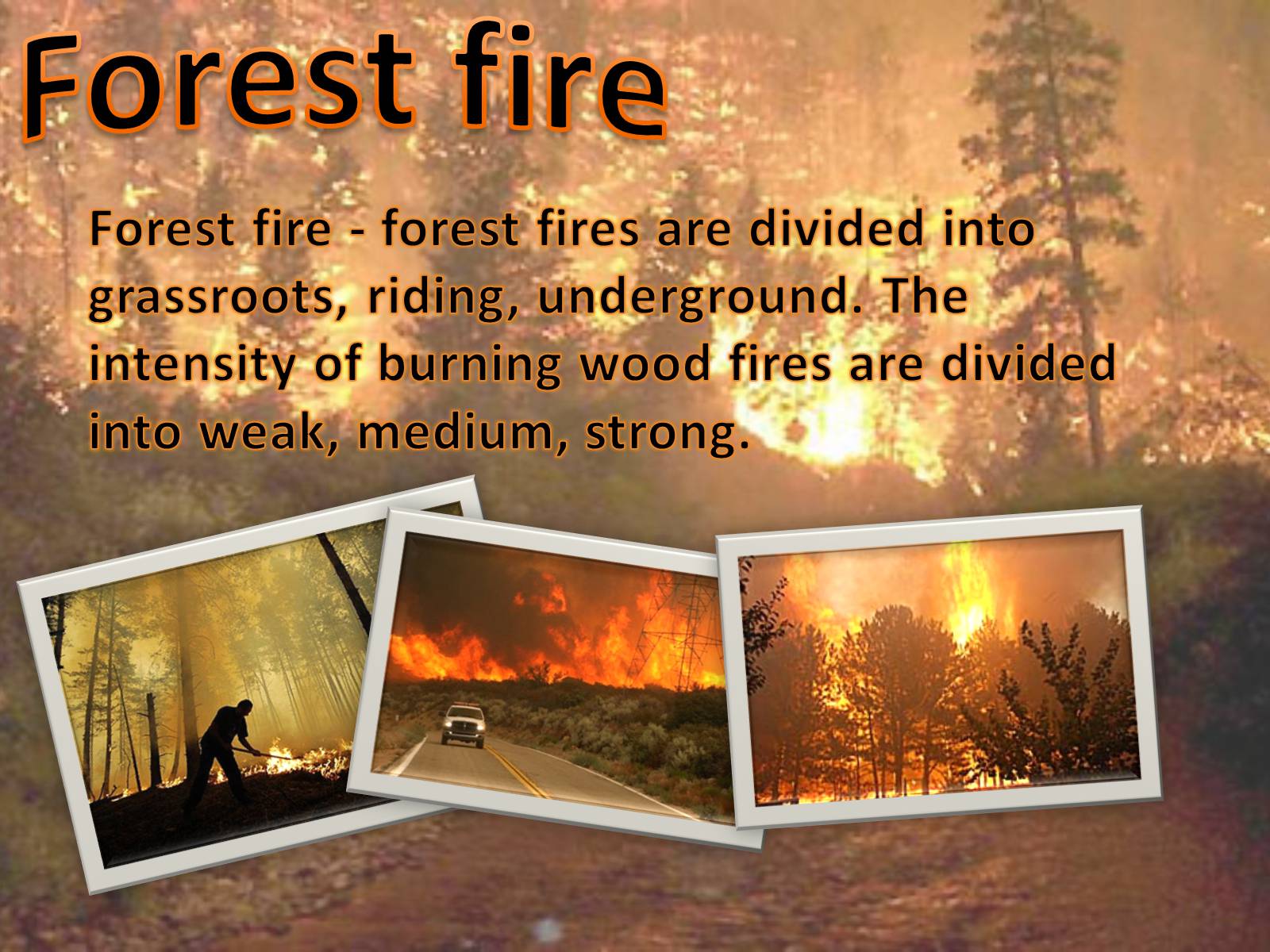 Forest fire

Forest fire - forest fires are divided into grassroots, riding, underground. The intensity of burning wood fires are divided into weak, medium, strong.